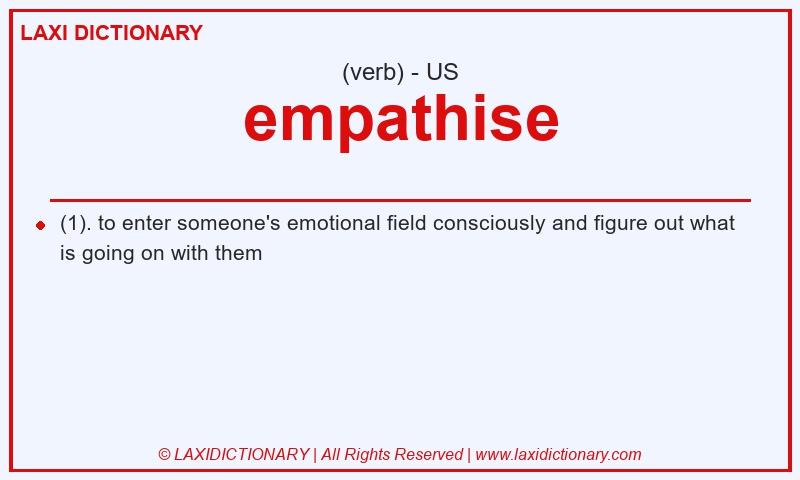 LAXI DICTIONARY

(verb) - US

empathise

(1). to enter someone's emotional field consciously and figure out what is going on with them

© LAXIDICTIONARY | All Rights Reserved | www.laxidictionary.com